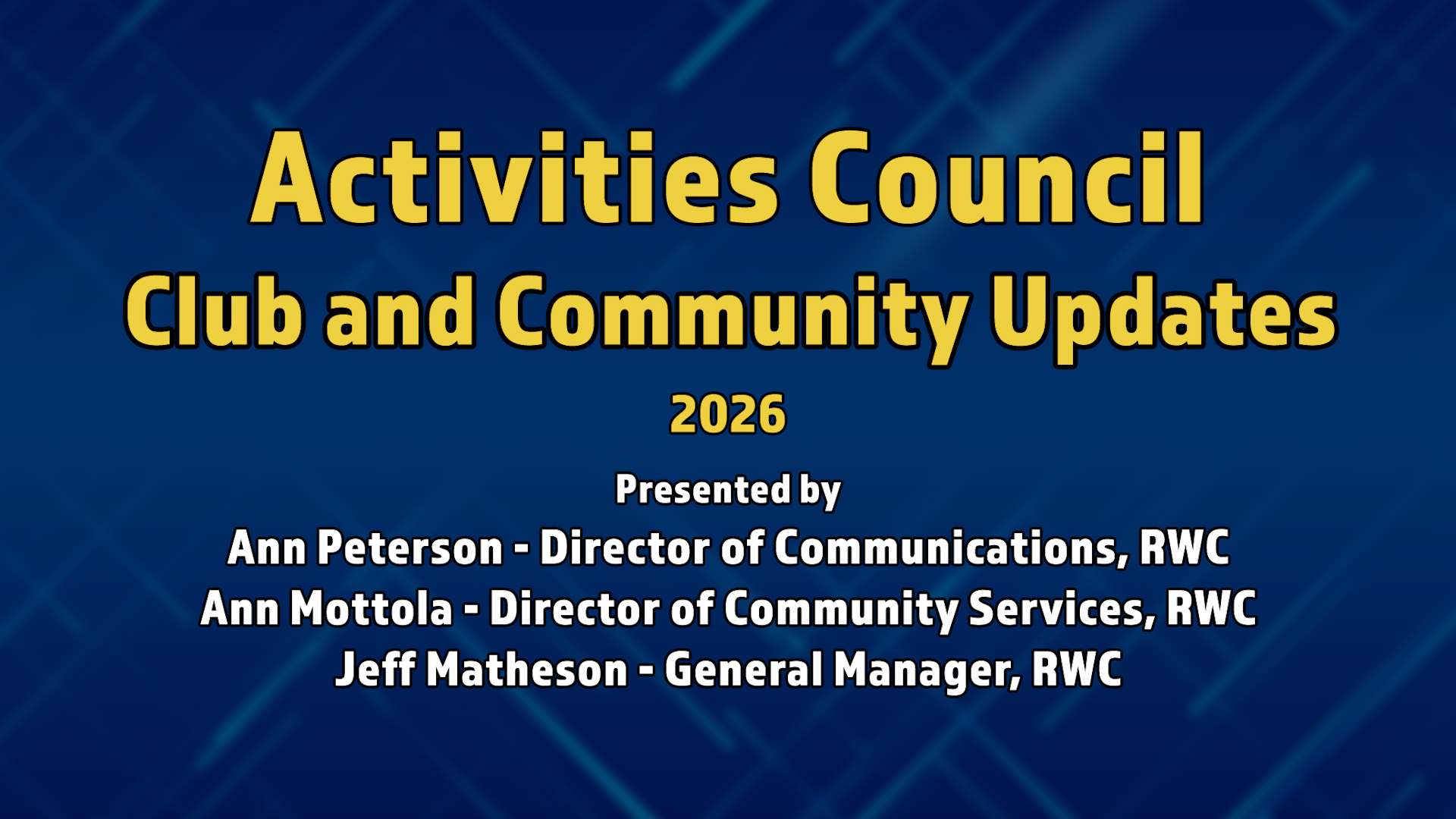 Activities Council
Club and Community Updates
2026

Presented by
Ann Peterson - Director of Communications, RWC
Ann Mottola - Director of Community Services, RWC
Jeff Matheson - General Manager, RWC